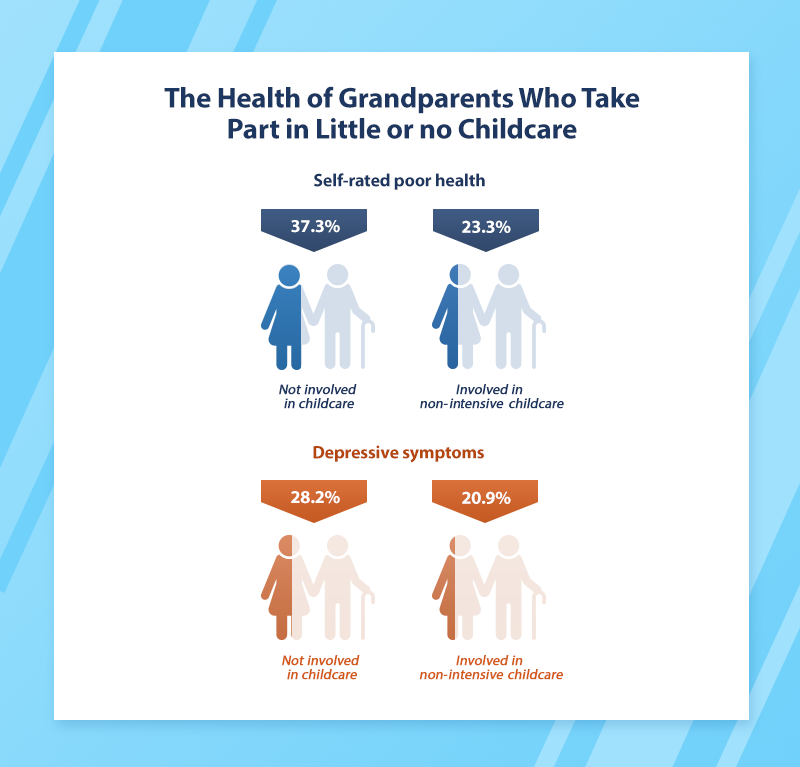 The Health of Grandparents Who Take Part in Little or no Childcare

Self-rated poor health

37.3%

Not involved in childcare

23.3%

Involved in non-intensive childcare

Depressive symptoms

28.2%

Not involved in childcare

20.9%

Involved in non-intensive childcare